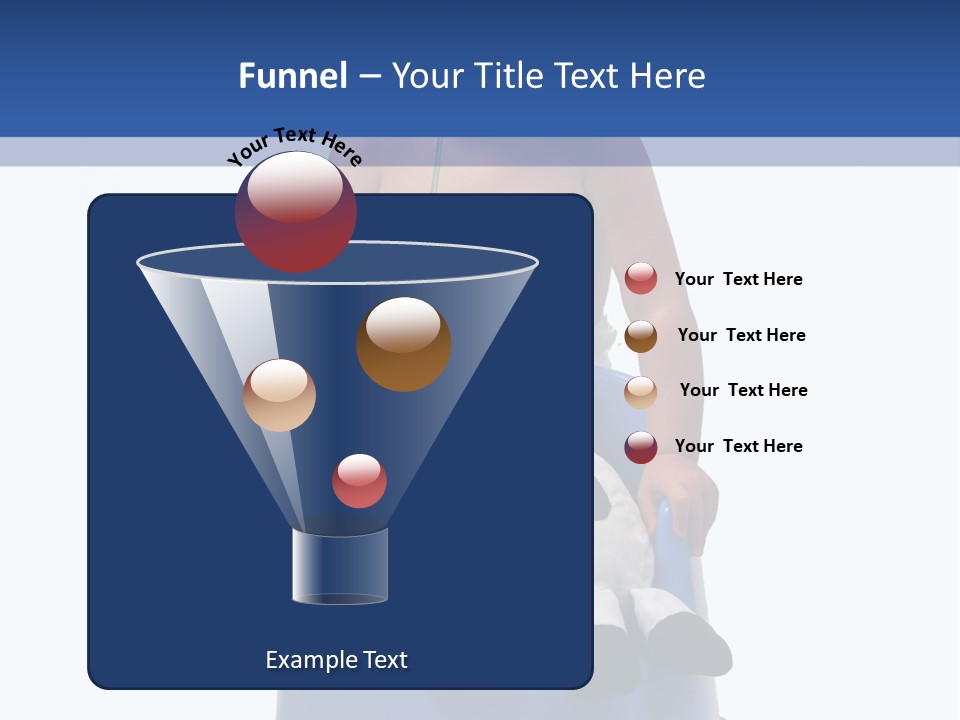 Funnel – Your Title Text Here

Your Text Here

Your Text Here

Your Text Here

Your Text Here

Your Text Here

Example Text